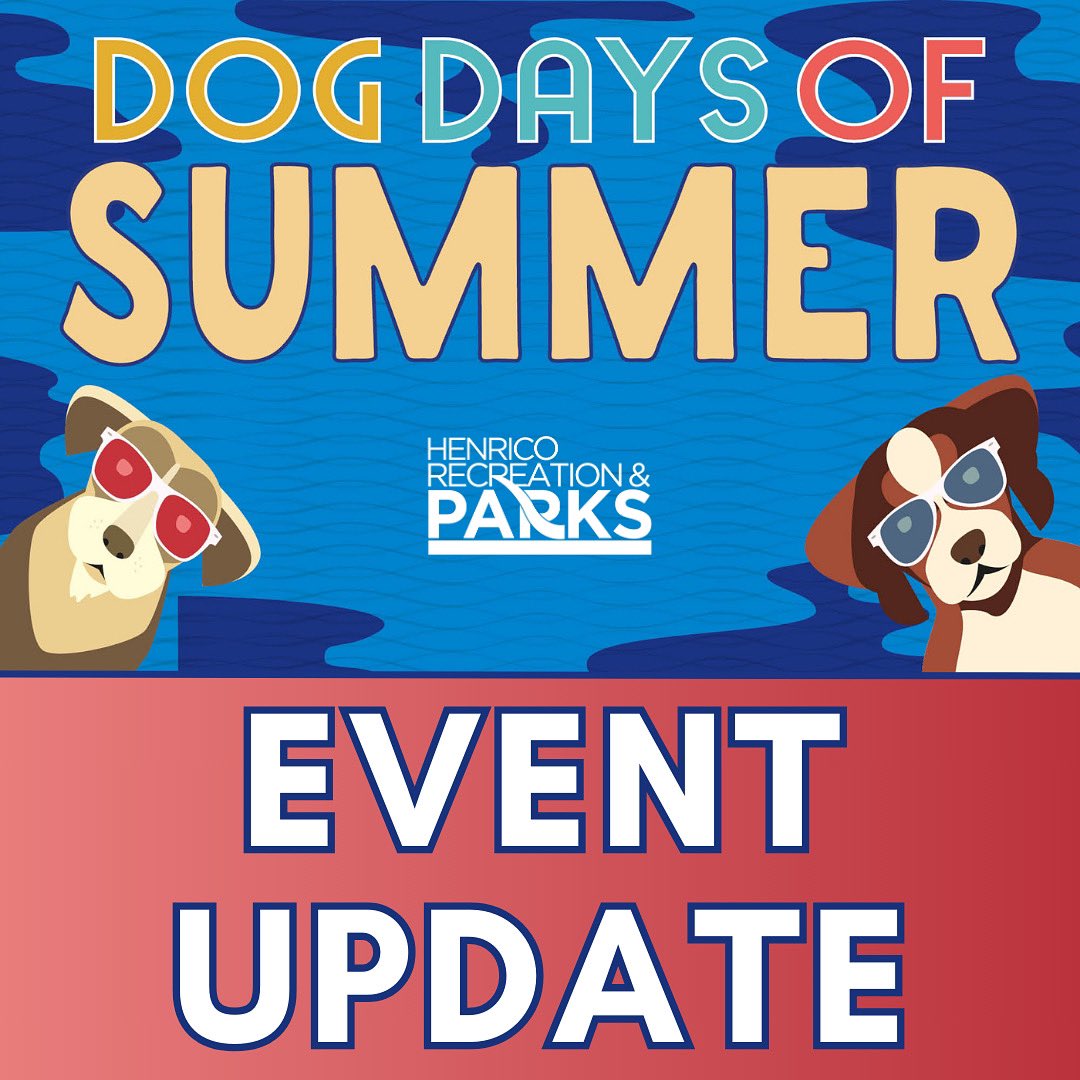 DOG DAYS OF
SUMMER

HENRICO
RECREATION &
PARKS

EVENT
UPDATE